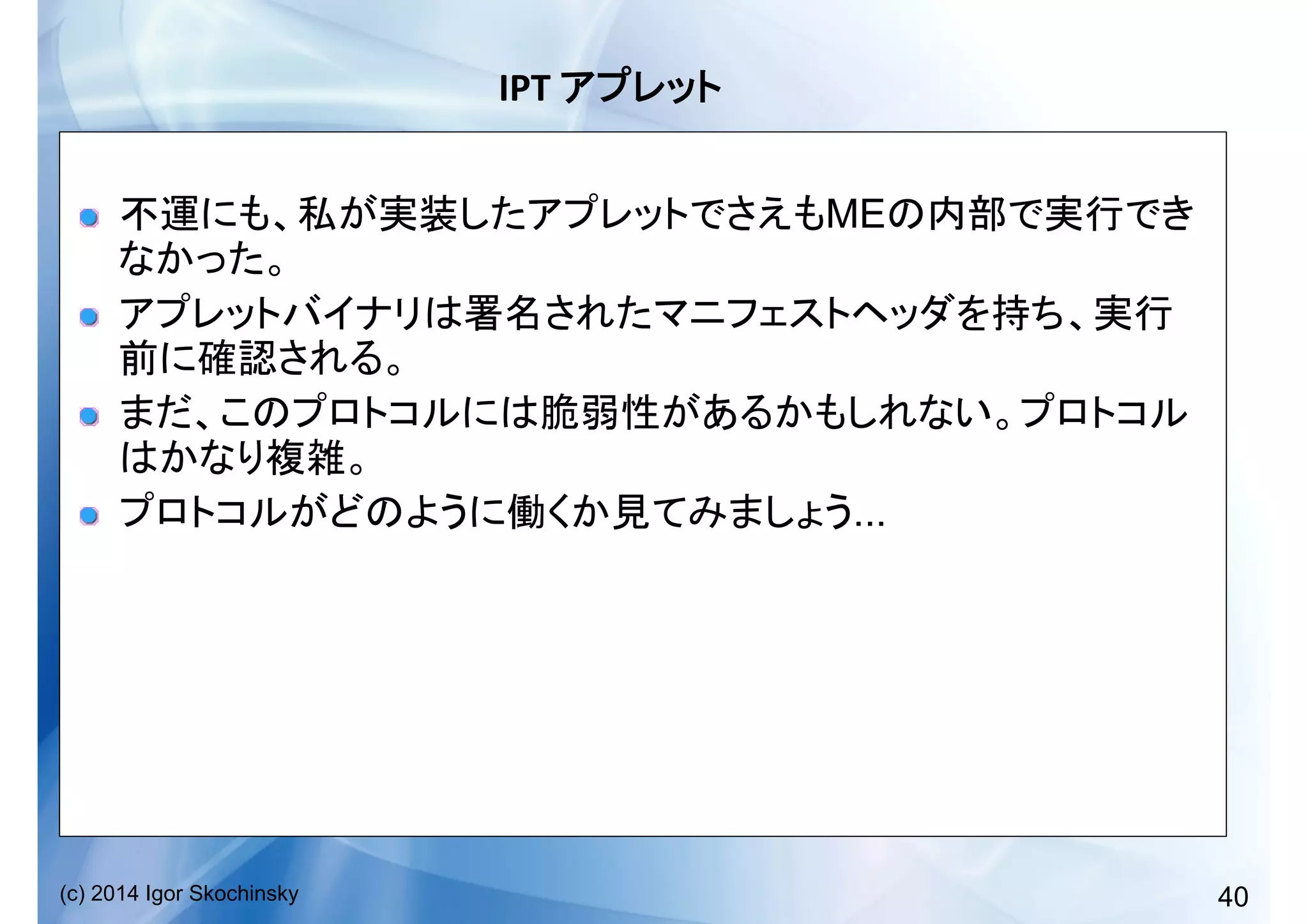 IPT アプレット

不運にも、私が実装したアプレットでさえもMEの内部で実行できなかった。

アプレットバイナリは署名されたマニフェストヘッダを持ち、実行前に確認される。

まだ、このプロトコルには脆弱性があるかもしれない。プロトコルはかなり複雑。

プロトコルがどのように働くか見てみましょう...

(c) 2014 Igor Skochinsky

40